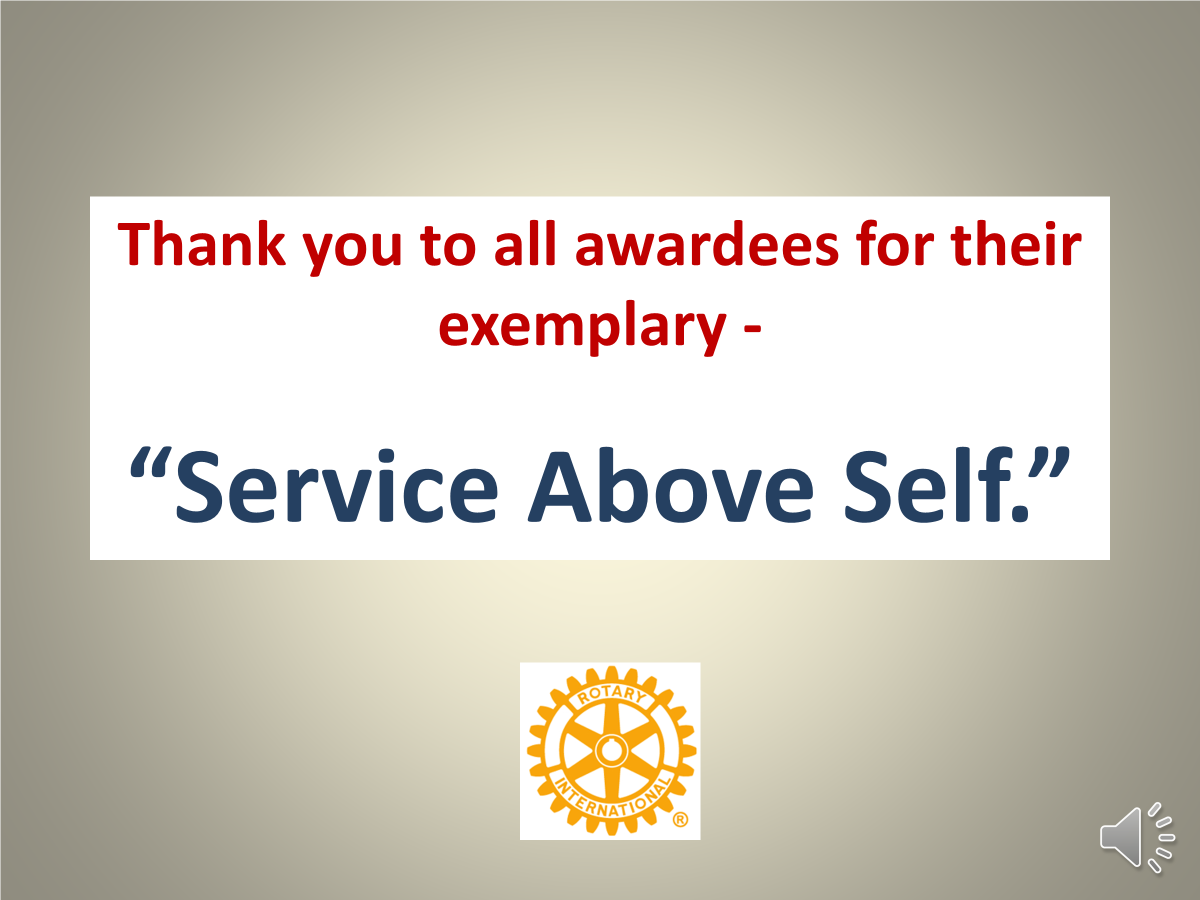 Thank you to all awardees for their exemplary -

“Service Above Self.”

ROTARY
INTERNATIONAL
®